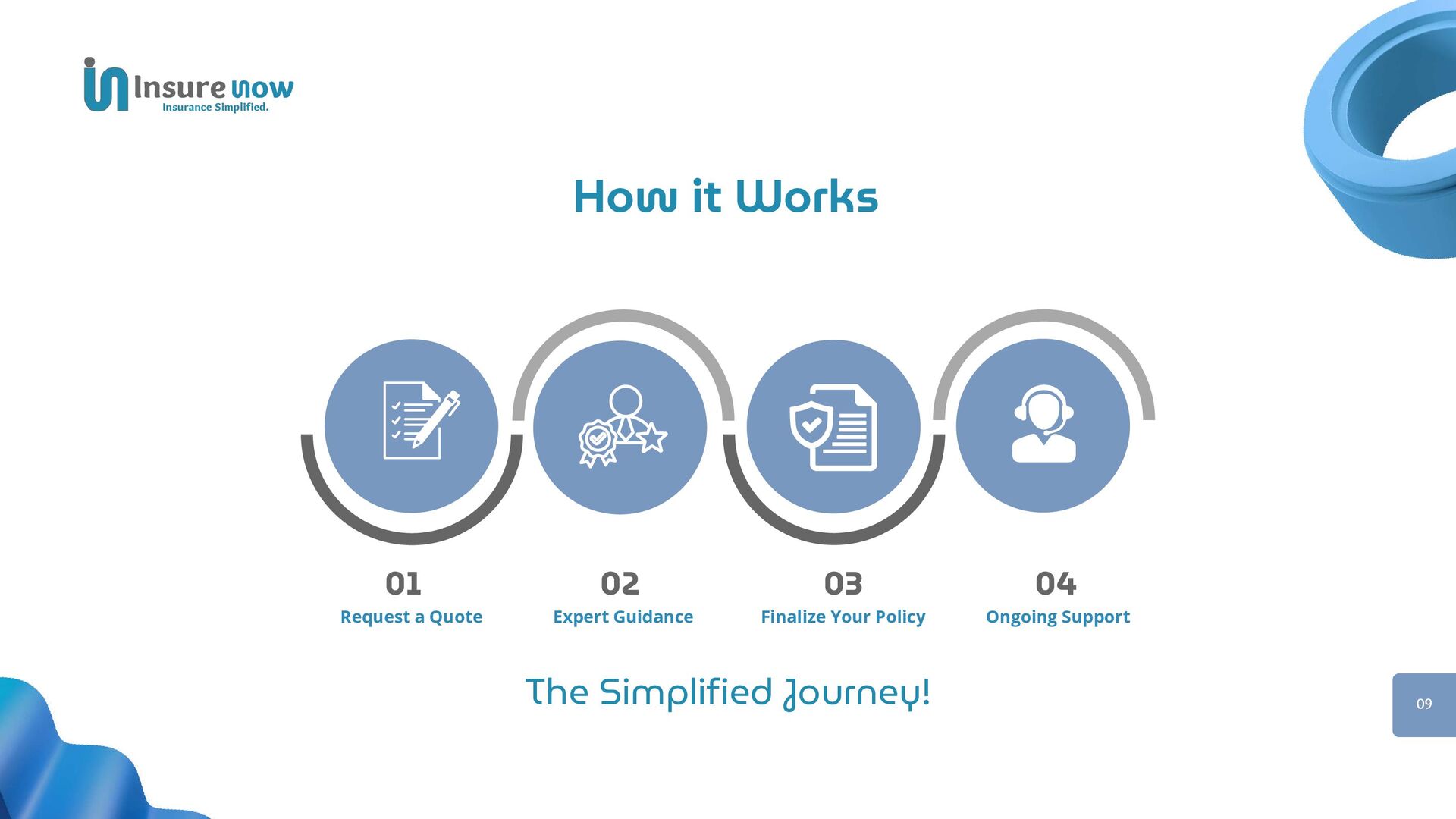 Insure now
Insurance Simplified.

How it Works

01
Request a Quote

02
Expert Guidance

03
Finalize Your Policy

04
Ongoing Support

The Simplified Journey!

09